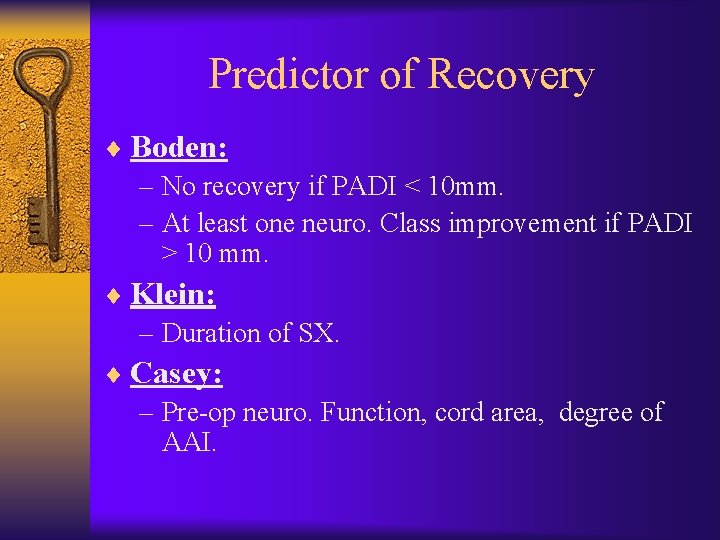 Predictor of Recovery

♦ Boden:

– No recovery if PADI < 10mm.

– At least one neuro. Class improvement if PADI > 10 mm.

♦ Klein:

– Duration of SX.

♦ Casey:

– Pre-op neuro. Function, cord area, degree of AAI.